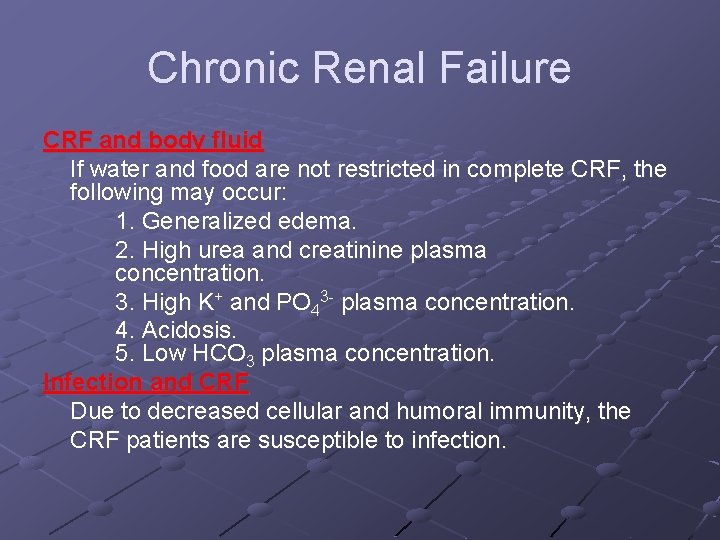 Chronic Renal Failure

CRF and body fluid

If water and food are not restricted in complete CRF, the following may occur:

1. Generalized edema.

2. High urea and creatinine plasma concentration.

3. High $K^+$ and $PO_4^{3-}$ plasma concentration.

4. Acidosis.

5. Low $HCO_3$ plasma concentration.

Infection and CRF

Due to decreased cellular and humoral immunity, the CRF patients are susceptible to infection.